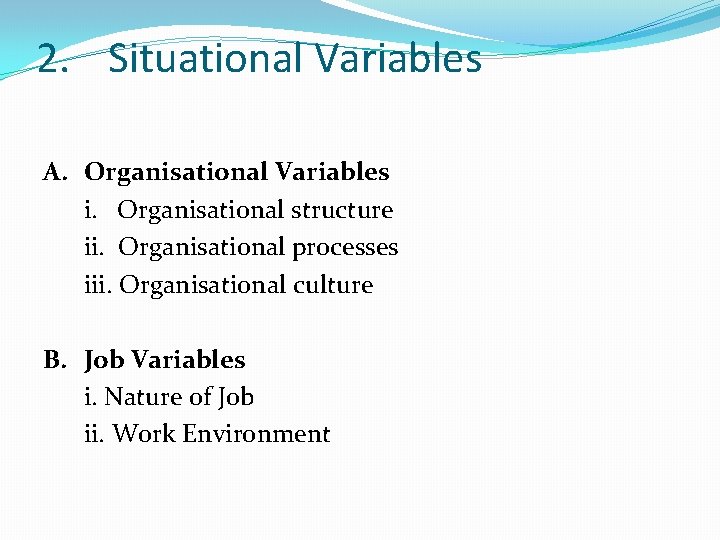 2. Situational Variables

A. Organisational Variables
i. Organisational structure
ii. Organisational processes
iii. Organisational culture

B. Job Variables
i. Nature of Job
ii. Work Environment